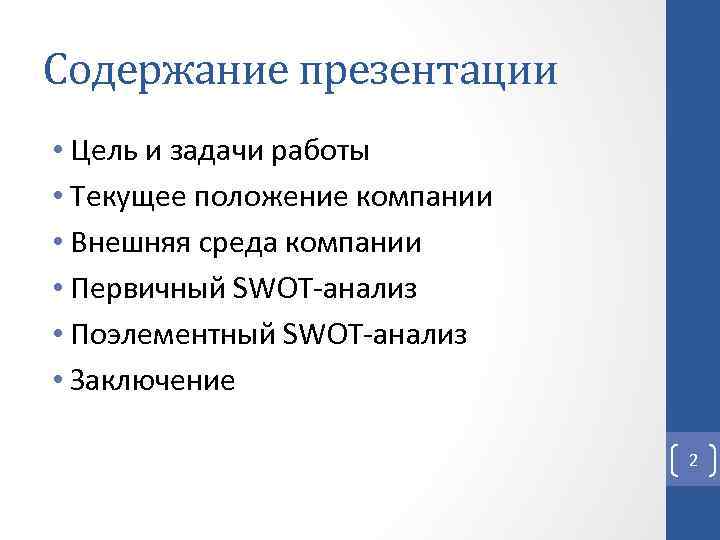 Содержание презентации

• Цель и задачи работы
• Текущее положение компании
• Внешняя среда компании
• Первичный SWOT-анализ
• Поэлементный SWOT-анализ
• Заключение

2